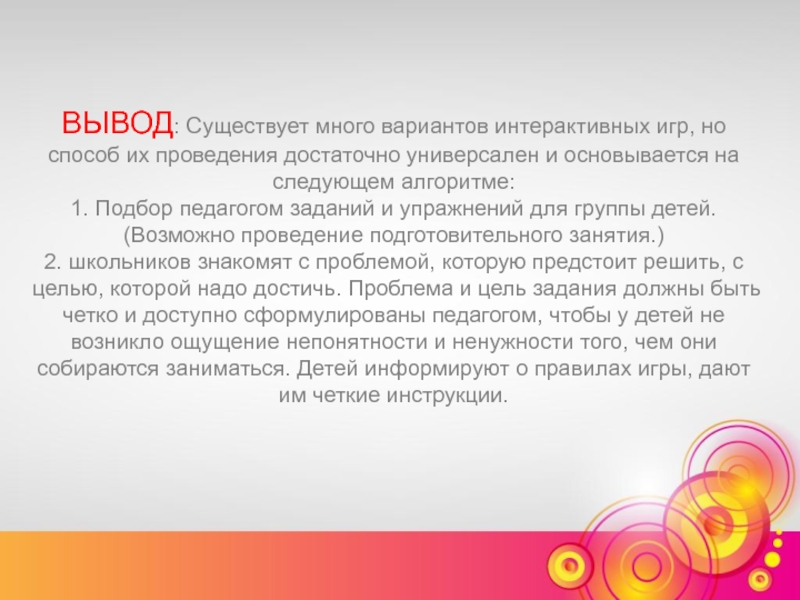 ВЫВОД: Существует много вариантов интерактивных игр, но способ их проведения достаточно универсален и основывается на следующем алгоритме:
1. Подбор педагогом заданий и упражнений для группы детей. (Возможно проведение подготовительного занятия.)
2. школьников знакомят с проблемой, которую предстоит решить, с целью, которой надо достичь. Проблема и цель задания должны быть четко и доступно сформулированы педагогом, чтобы у детей не возникло ощущение непонятности и ненужности того, чем они собираются заниматься. Детей информируют о правилах игры, дают им четкие инструкции.